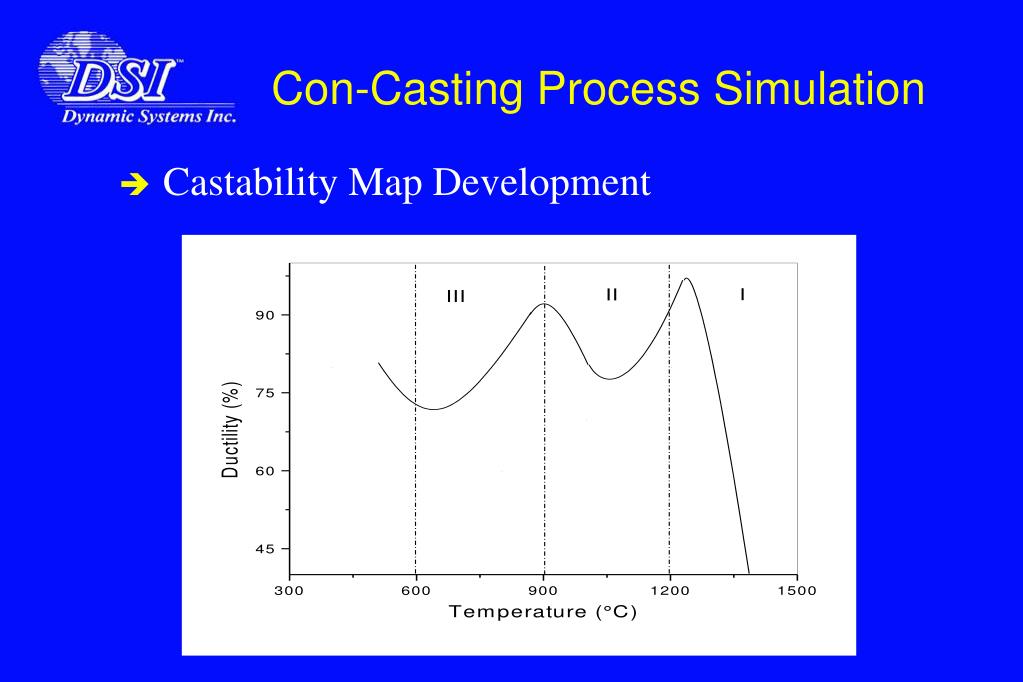 DSI™
Dynamic Systems Inc.

Con-Casting Process Simulation

➔ Castability Map Development

III
II
I
90
75
60
45
Ductility (%)
300
600
900
1200
1500
Temperature (°C)